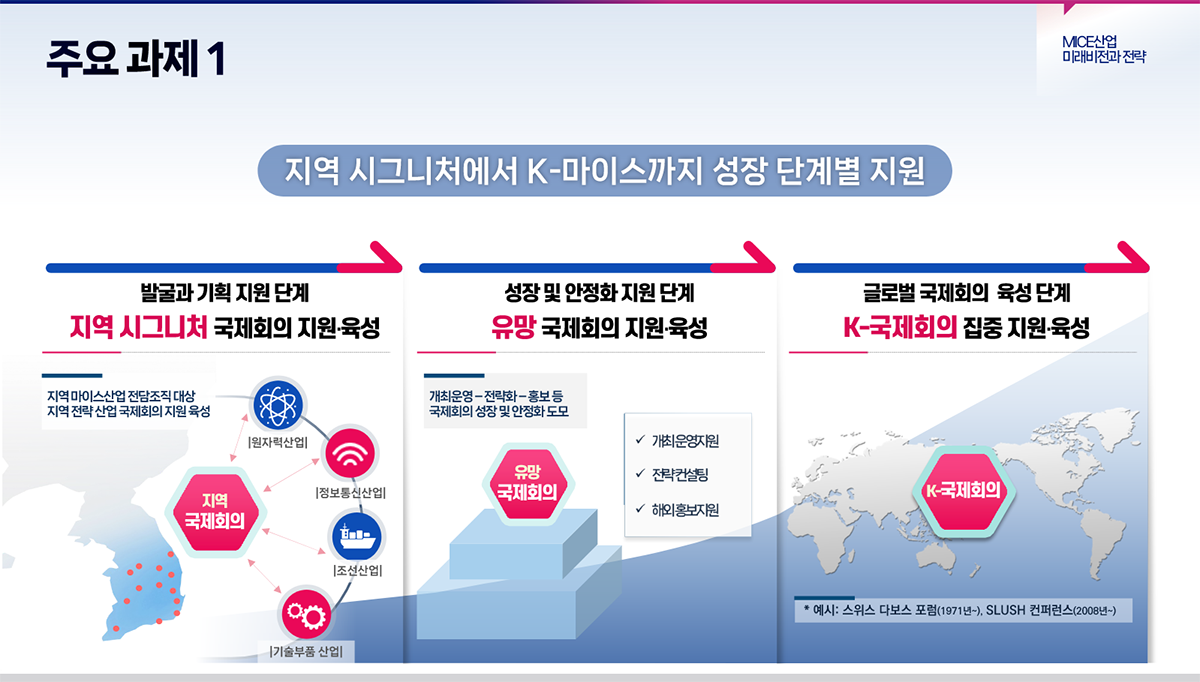 주요 과제 1

MICE산업
미래비전과 전략

지역 시그니처에서 K-마이스까지 성장 단계별 지원

발굴과 기획 지원 단계
지역 시그니처 국제회의 지원·육성

지역 마이스산업 전담조직 대상
지역 전략 산업 국제회의 지원 육성

지역
국제회의

|원자력산업|

|정보통신산업|

|조선산업|

|기술부품 산업|

성장 및 안정화 지원 단계
유망 국제회의 지원·육성

개최운영 – 전략화 – 홍보 등
국제회의 성장 및 안정화 도모

유망
국제회의

✓ 개최운영지원
✓ 전략컨설팅
✓ 해외홍보지원

글로벌 국제회의 육성 단계
K-국제회의 집중 지원·육성

K-국제회의

* 예시: 스위스 다보스 포럼(1971년~), SLUSH 컨퍼런스(2008년~)